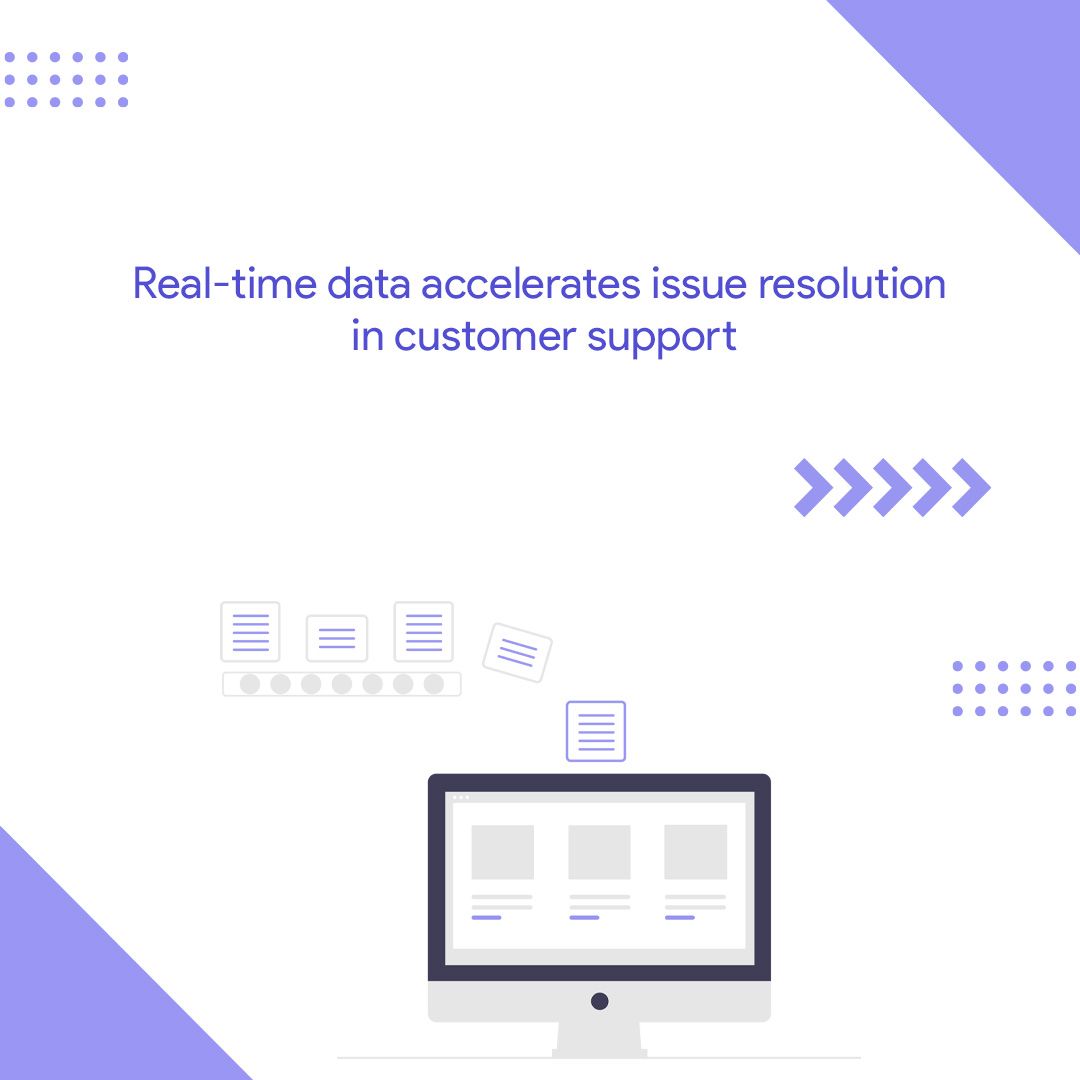 Real-time data accelerates issue resolution in customer support